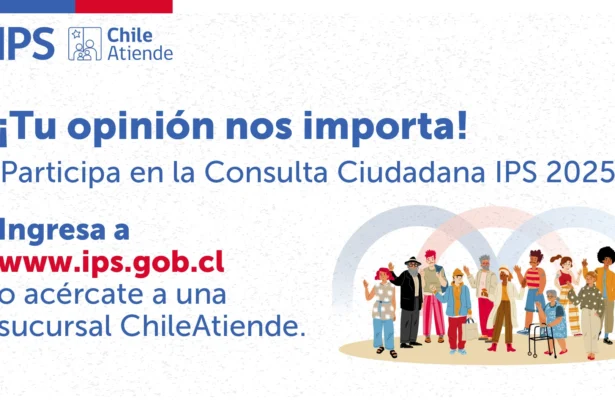 IPS Chile Atiende

¡Tu opinión nos importa!

Participa en la Consulta Ciudadana IPS 2025

Ingresa a www.ips.gob.cl o acércate a una sucursal ChileAtiende.